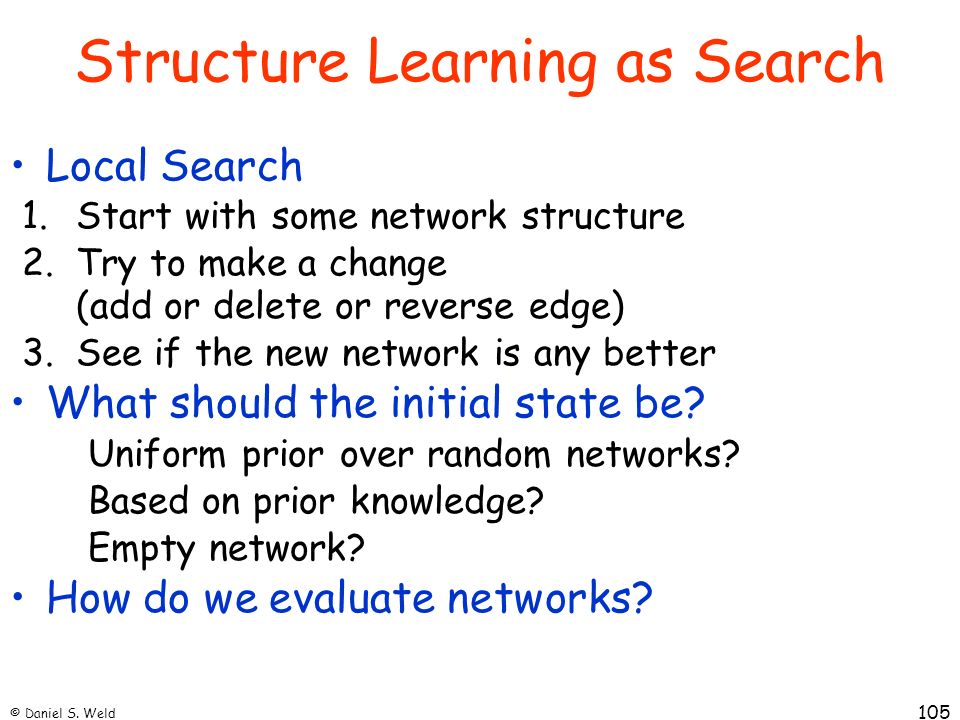 Structure Learning as Search

• Local Search
1. Start with some network structure
2. Try to make a change (add or delete or reverse edge)
3. See if the new network is any better
• What should the initial state be?
Uniform prior over random networks?
Based on prior knowledge?
Empty network?
• How do we evaluate networks?

© Daniel S. Weld

105